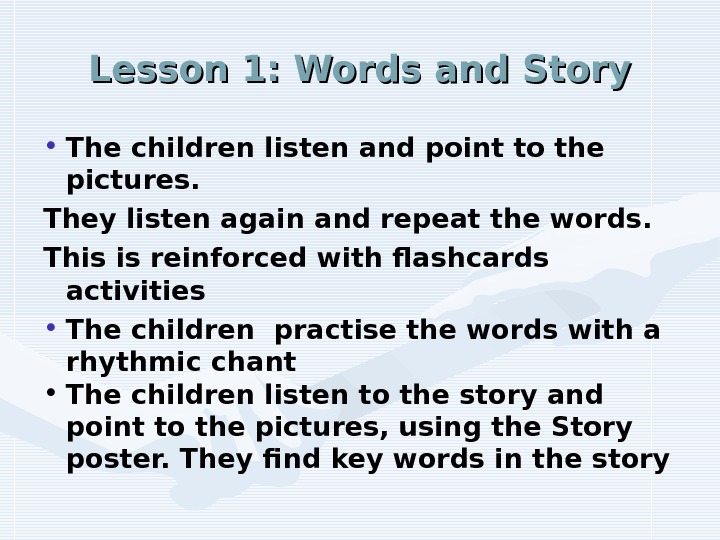 Lesson 1: Words and Story

• The children listen and point to the pictures.

They listen again and repeat the words.

This is reinforced with flashcards activities

• The children  practise the words with a rhythmic chant

• The children listen to the story and point to the pictures, using the Story poster. They find key words in the story